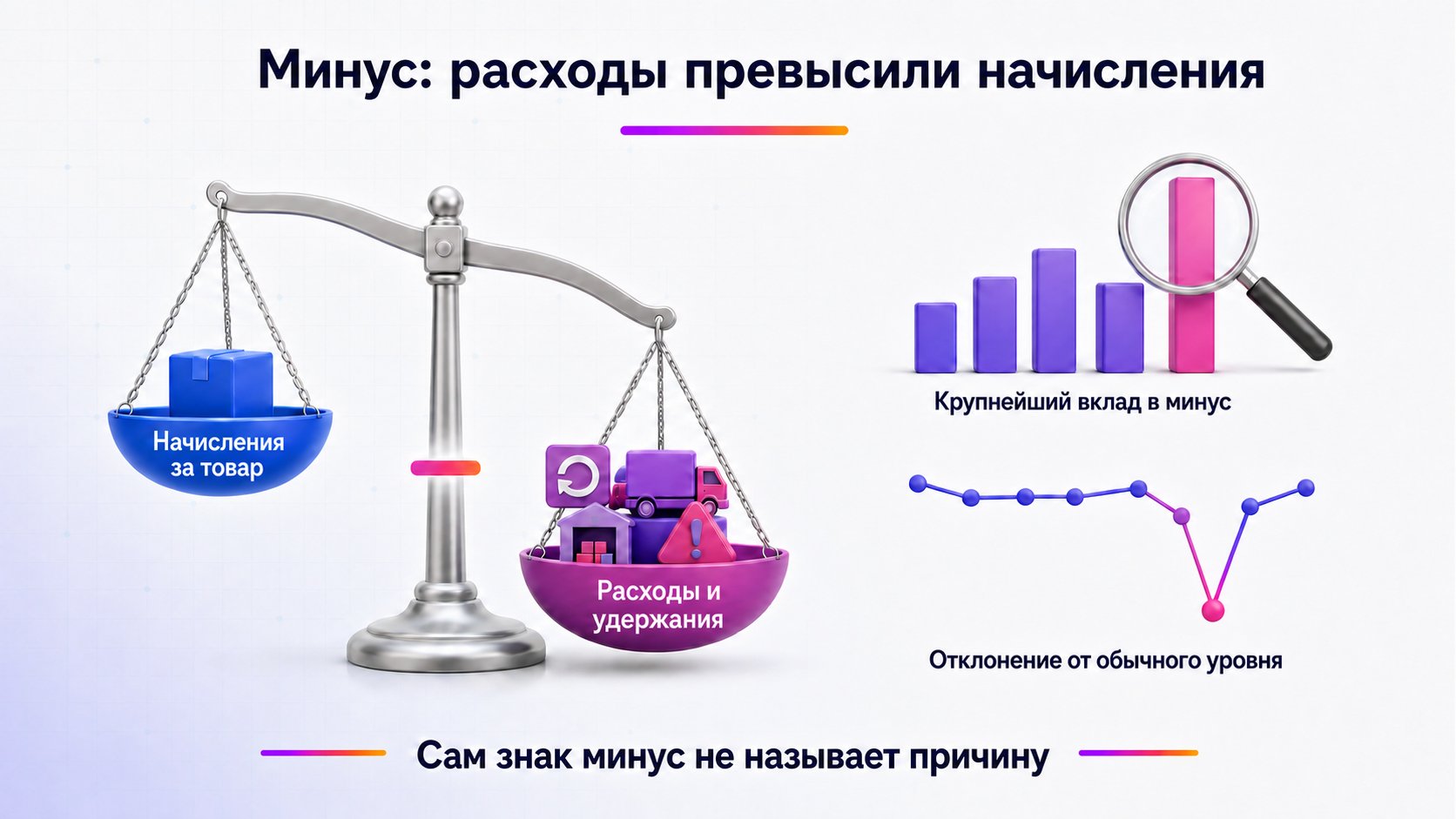 Минус: расходы превысили начисления

Начисления за товар

Расходы и удержания

Крупнейший вклад в минус

Отклонение от обычного уровня

Сам знак минус не называет причину